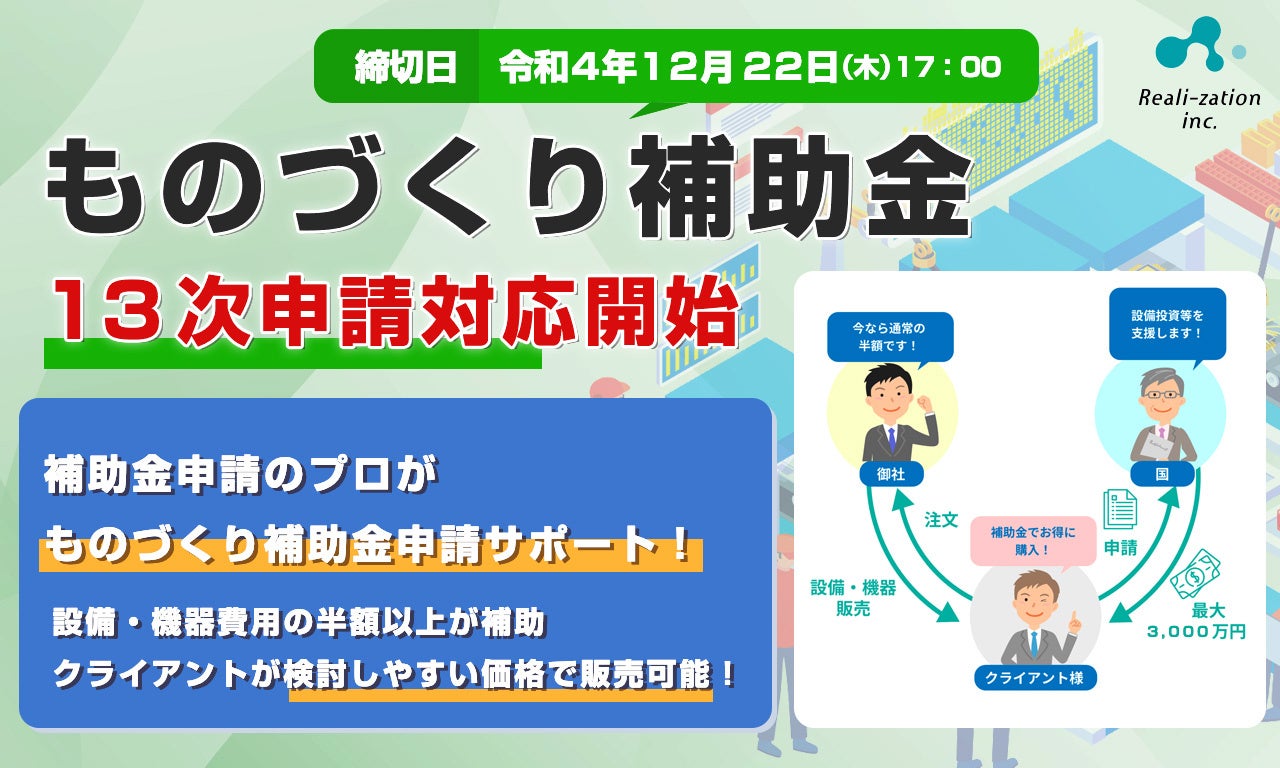 締切日 令和4年12月22日(木)17：00

Reali-zation inc.

ものづくり補助金

13次申請対応開始

補助金申請のプロが
ものづくり補助金申請サポート！

設備・機器費用の半額以上が補助
クライアントが検討しやすい価格で販売可能！

今なら通常の半額です！

設備投資等を支援します！

御社

国

注文

補助金でお得に購入！

申請

設備・機器販売

最大 3,000万円

クライアント様